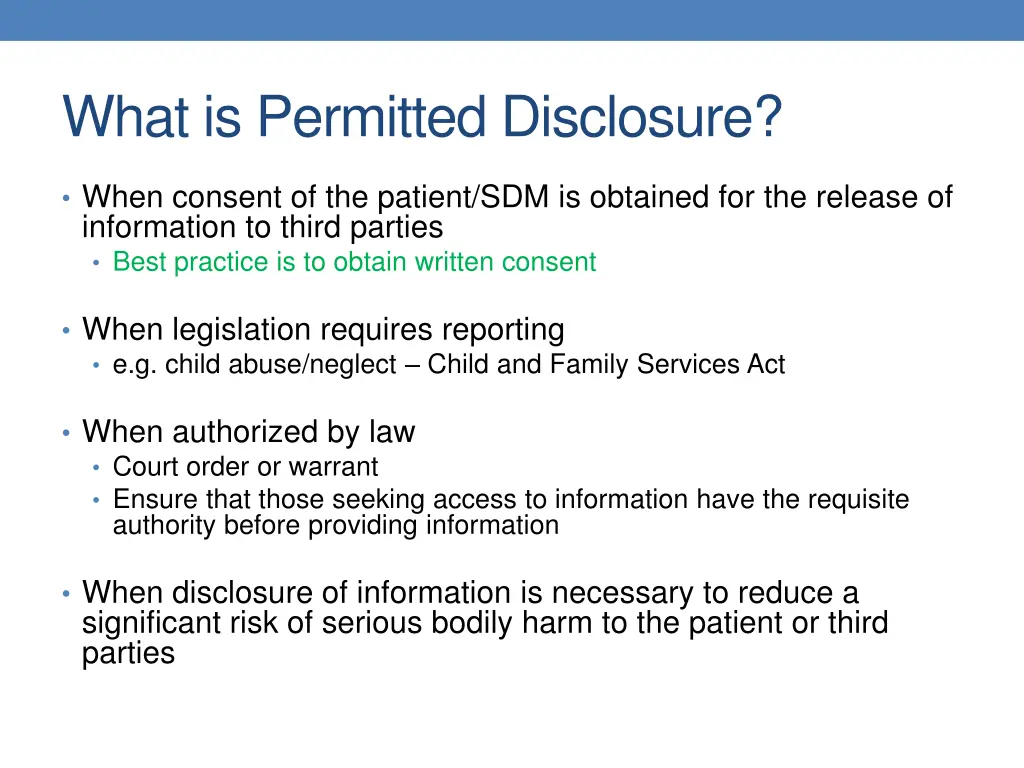 What is Permitted Disclosure?

• When consent of the patient/SDM is obtained for the release of information to third parties
  • Best practice is to obtain written consent

• When legislation requires reporting
  • e.g. child abuse/neglect – Child and Family Services Act

• When authorized by law
  • Court order or warrant
  • Ensure that those seeking access to information have the requisite authority before providing information

• When disclosure of information is necessary to reduce a significant risk of serious bodily harm to the patient or third parties